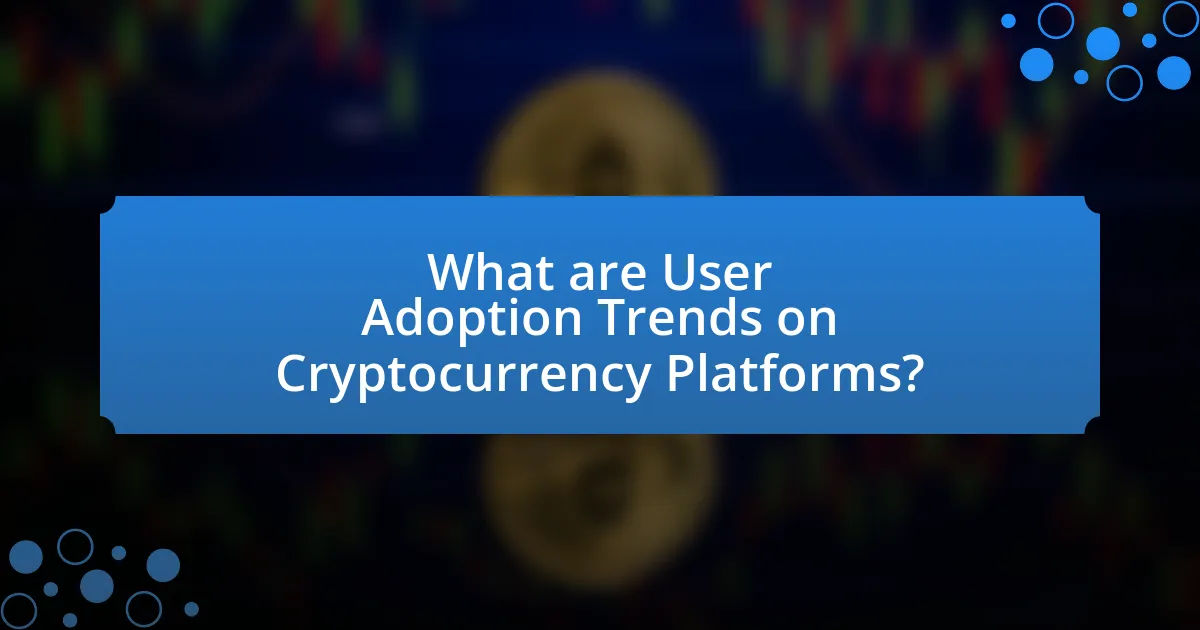 What are User Adoption Trends on Cryptocurrency Platforms?